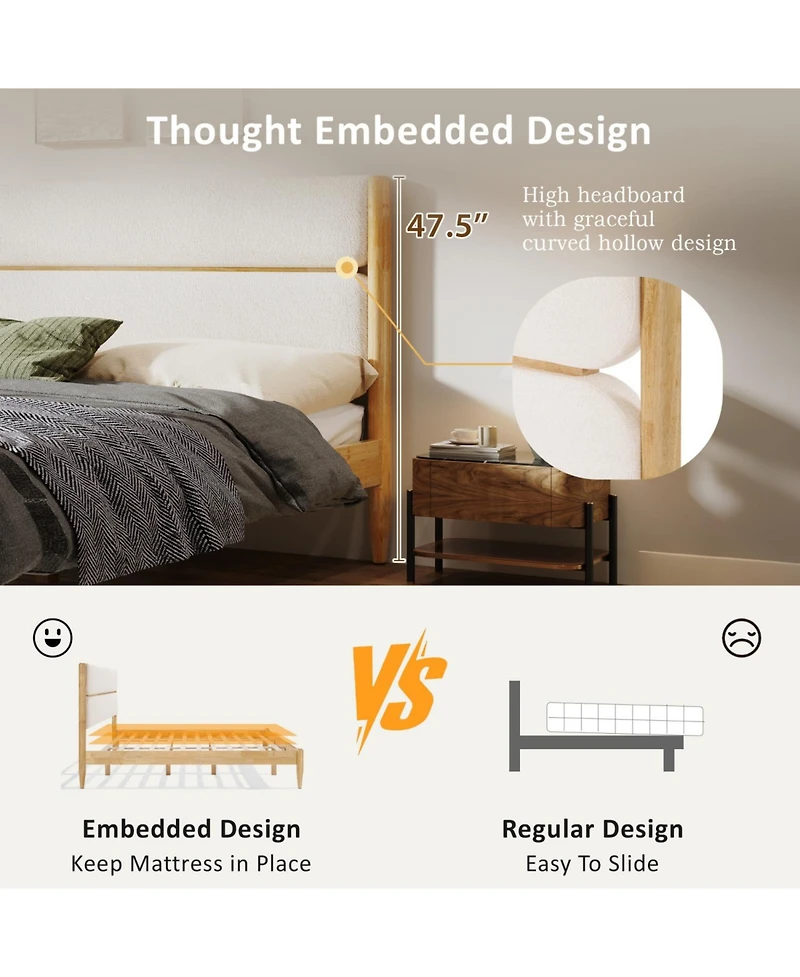 Thought Embedded Design

47.5"

High headboard with graceful curved hollow design

VS

Embedded Design
Keep Mattress in Place

Regular Design
Easy To Slide